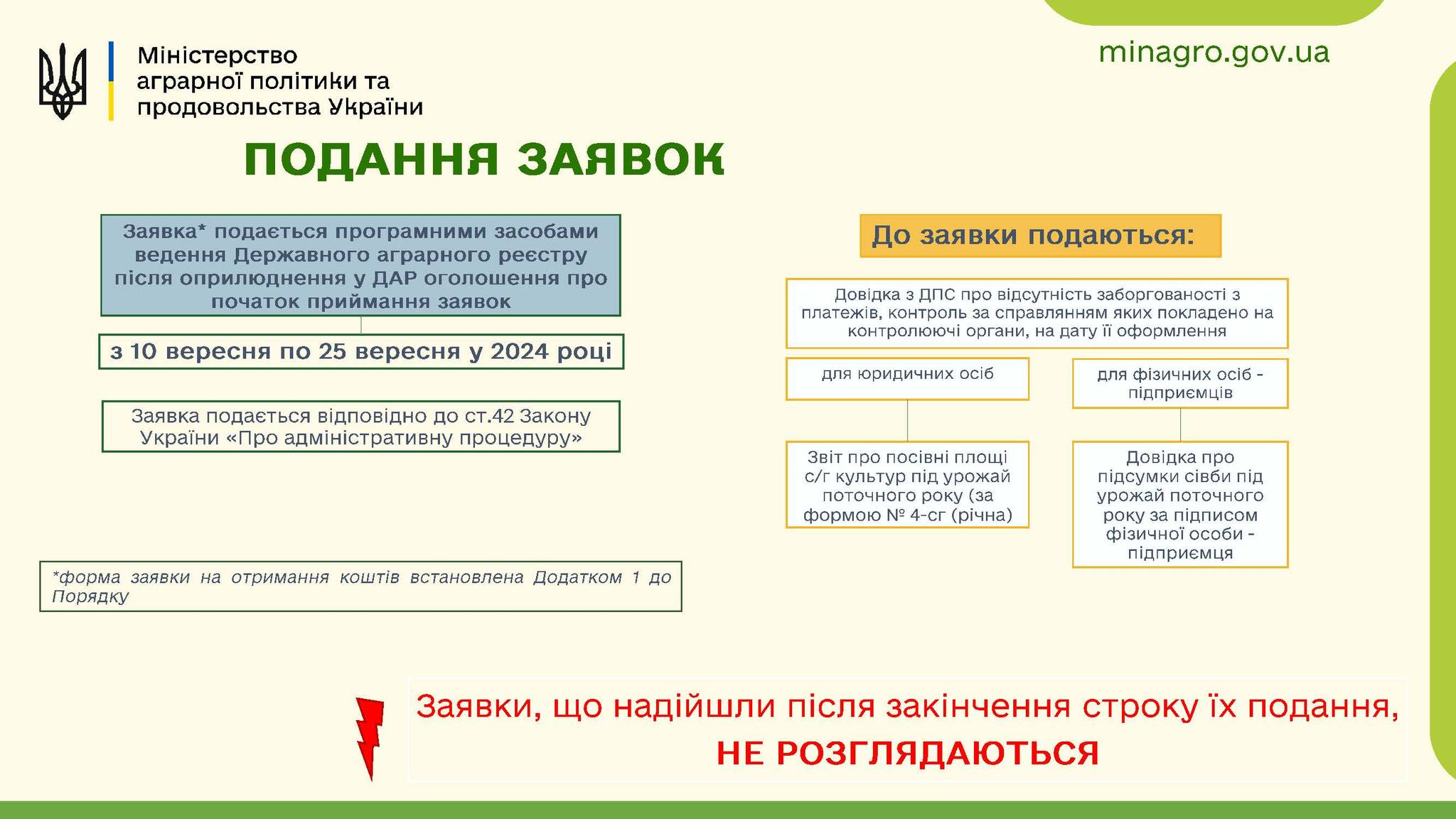 Міністерство аграрної політики та продовольства України

minagro.gov.ua

ПОДАННЯ ЗАЯВОК

Заявка* подається програмними засобами ведення Державного аграрного реєстру після оприлюднення у ДАР оголошення про початок приймання заявок

з 10 вересня по 25 вересня у 2024 році

Заявка подається відповідно до ст.42 Закону України «Про адміністративну процедуру»

*форма заявки на отримання коштів встановлена Додатком 1 до Порядку

До заявки подаються:

Довідка з ДПС про відсутність заборгованості з платежів, контроль за справлянням яких покладено на контролюючі органи, на дату її оформлення

для юридичних осіб

Звіт про посівні площі с/г культур під урожай поточного року (за формою № 4-сг (річна)

для фізичних осіб - підприємців

Довідка про підсумки сівби під урожай поточного року за підписом фізичної особи - підприємця

Заявки, що надійшли після закінчення строку їх подання, НЕ РОЗГЛЯДАЮТЬСЯ